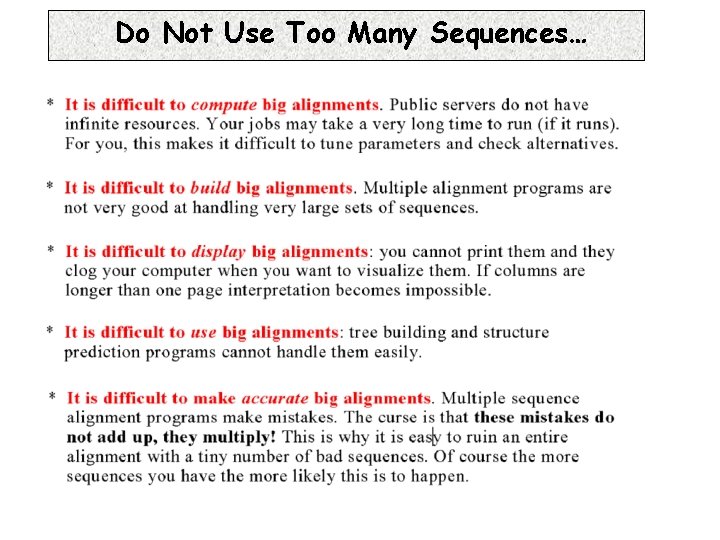 Do Not Use Too Many Sequences…

* It is difficult to compute big alignments. Public servers do not have infinite resources. Your jobs may take a very long time to run (if it runs). For you, this makes it difficult to tune parameters and check alternatives.

* It is difficult to build big alignments. Multiple alignment programs are not very good at handling very large sets of sequences.

* It is difficult to display big alignments: you cannot print them and they clog your computer when you want to visualize them. If columns are longer than one page interpretation becomes impossible.

* It is difficult to use big alignments: tree building and structure prediction programs cannot handle them easily.

* It is difficult to make accurate big alignments. Multiple sequence alignment programs make mistakes. The curse is that these mistakes do not add up, they multiply! This is why it is easy to ruin an entire alignment with a tiny number of bad sequences. Of course the more sequences you have the more likely this is to happen.